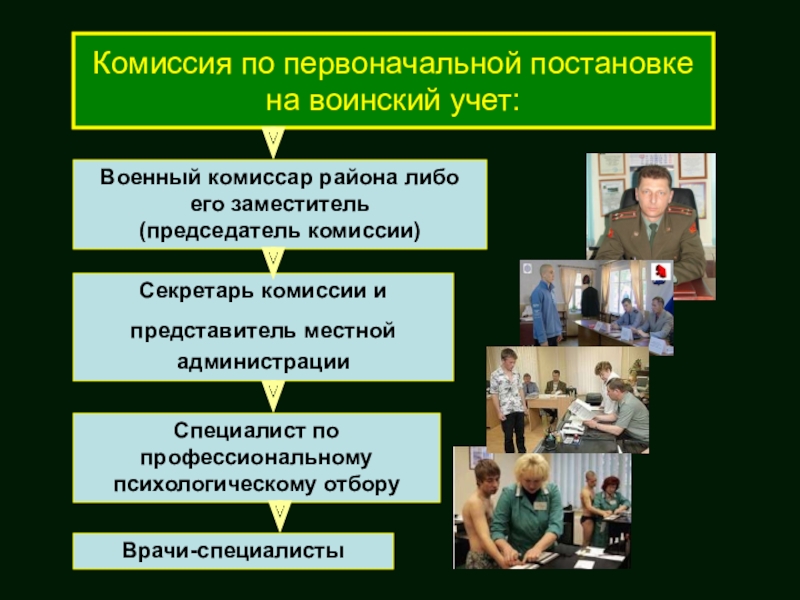 Комиссия по первоначальной постановке на воинский учет:

Военный комиссар района либо его заместитель (председатель комиссии)

Секретарь комиссии и

представитель местной администрации

Специалист по профессиональному психологическому отбору

Врачи-специалисты